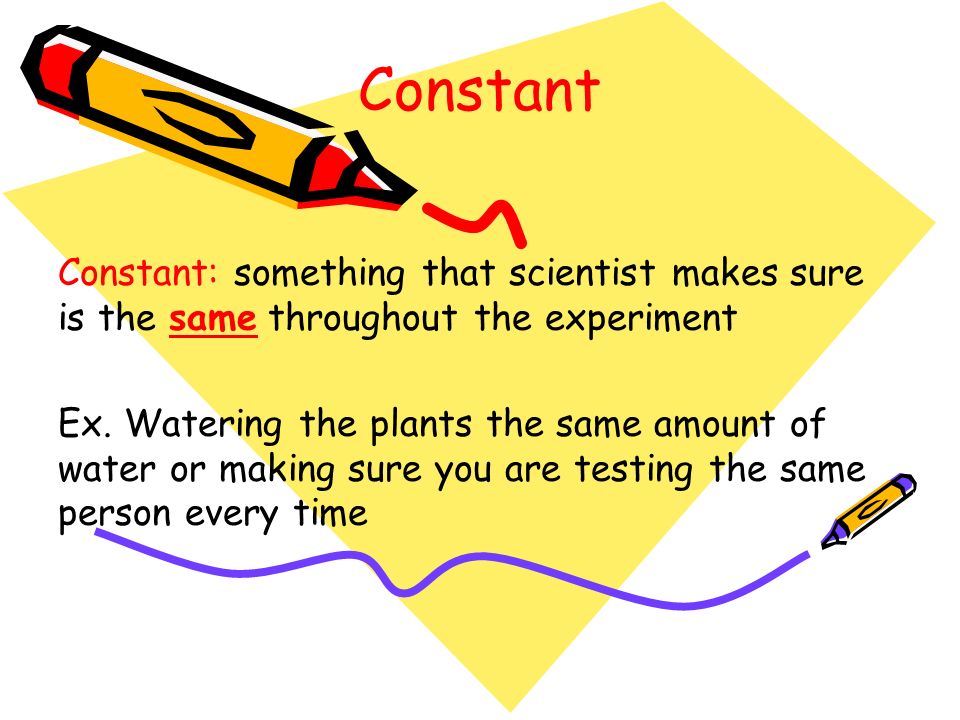 Constant

Constant: something that scientist makes sure is the same throughout the experiment

Ex. Watering the plants the same amount of water or making sure you are testing the same person every time